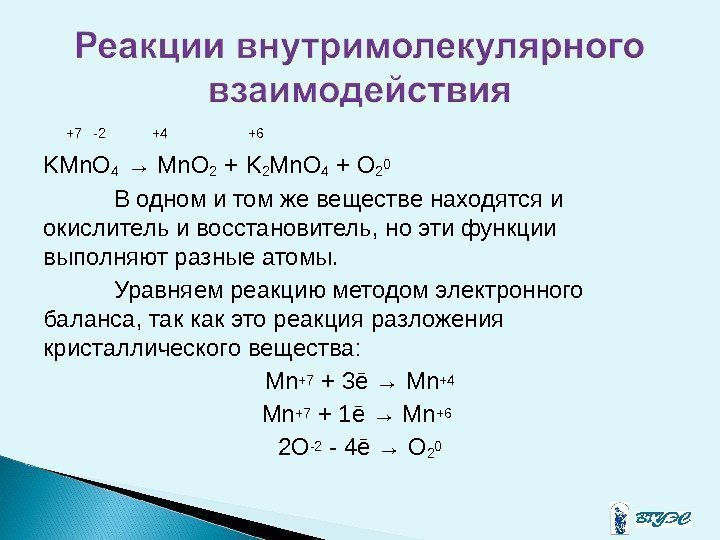 Реакции внутримолекулярного взаимодействия

+7 -2 +4 +6

$KMnO_4 \rightarrow MnO_2 + K_2MnO_4 + O_2^0$

В одном и том же веществе находятся и окислитель и восстановитель, но эти функции выполняют разные атомы.

Уравняем реакцию методом электронного баланса, так как это реакция разложения кристаллического вещества:

$Mn^{+7} + 3\bar{e} \rightarrow Mn^{+4}$

$Mn^{+7} + 1\bar{e} \rightarrow Mn^{+6}$

$2O^{-2} - 4\bar{e} \rightarrow O_2^0$

ВГУЭС